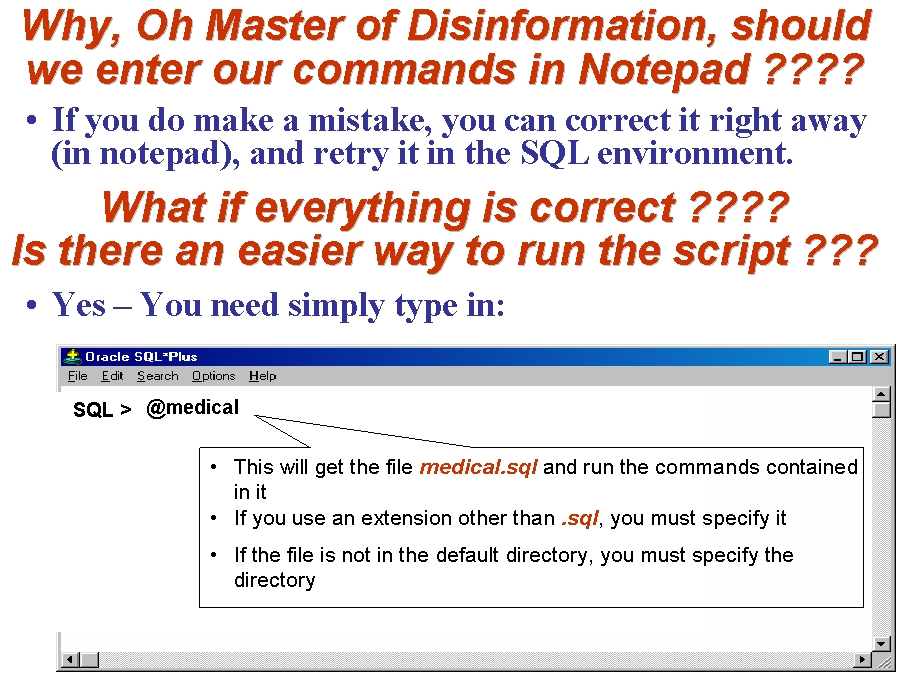 Why, Oh Master of Disinformation, should we enter our commands in Notepad ????

• If you do make a mistake, you can correct it right away (in notepad), and retry it in the SQL environment.

What if everything is correct ????
Is there an easier way to run the script ???

• Yes – You need simply type in:

Oracle SQL*Plus

File Edit Search Options Help

SQL > @medical

• This will get the file medical.sql and run the commands contained in it
• If you use an extension other than .sql, you must specify it
• If the file is not in the default directory, you must specify the directory